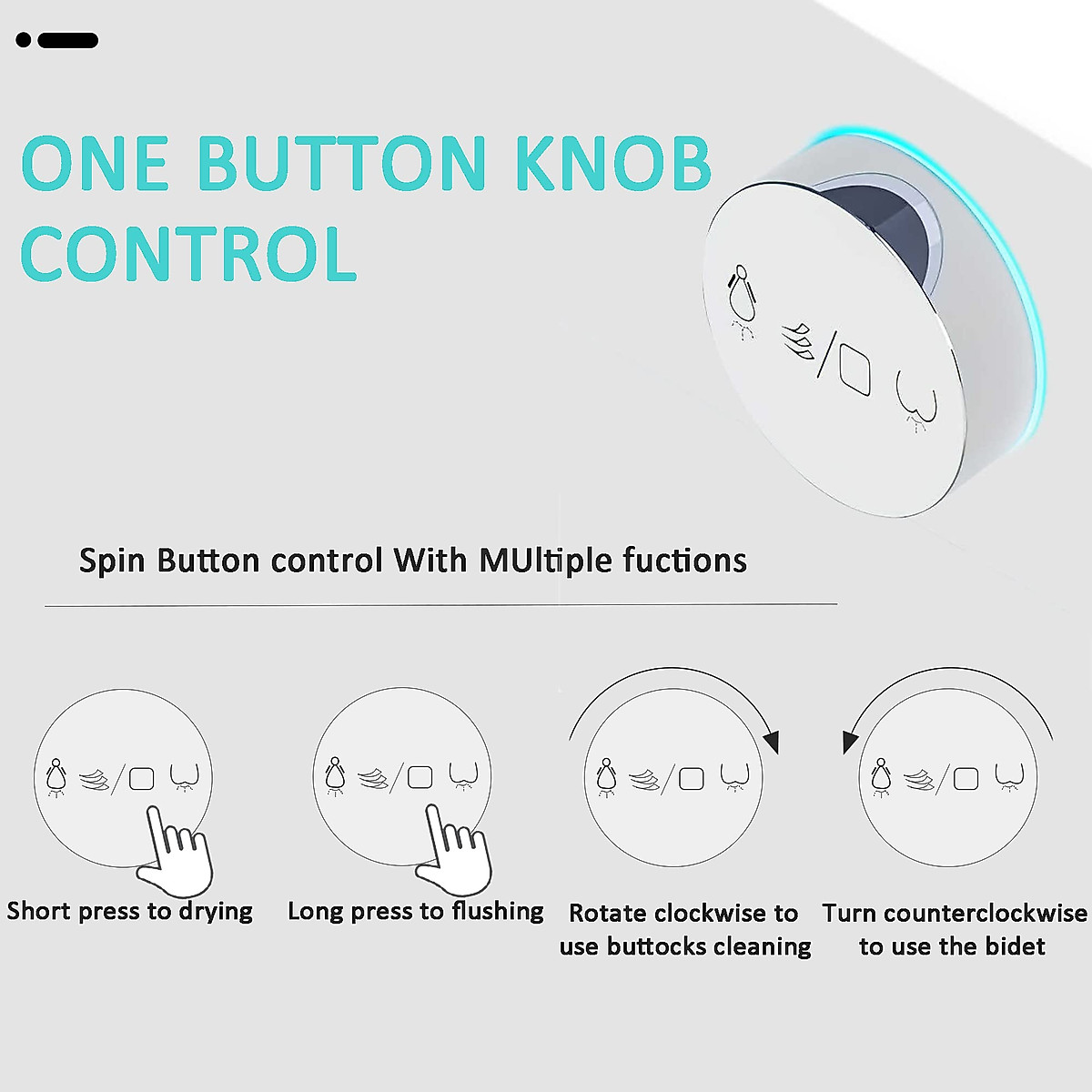 ONE BUTTON KNOB CONTROL

Spin Button control With MUltiple fuctions

Short press to drying

Long press to flushing

Rotate clockwise to use buttocks cleaning

Turn counterclockwise to use the bidet